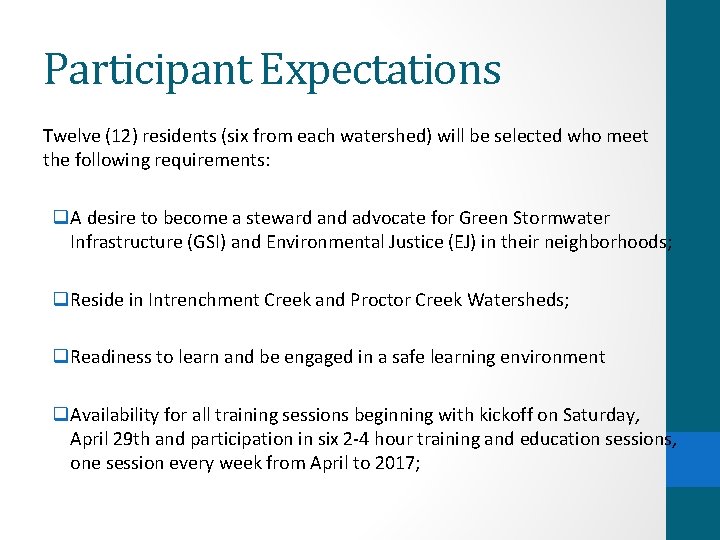 Participant Expectations

Twelve (12) residents (six from each watershed) will be selected who meet the following requirements:

❑A desire to become a steward and advocate for Green Stormwater Infrastructure (GSI) and Environmental Justice (EJ) in their neighborhoods;

❑Reside in Intrenchment Creek and Proctor Creek Watersheds;

❑Readiness to learn and be engaged in a safe learning environment

❑Availability for all training sessions beginning with kickoff on Saturday, April 29th and participation in six 2-4 hour training and education sessions, one session every week from April to 2017;